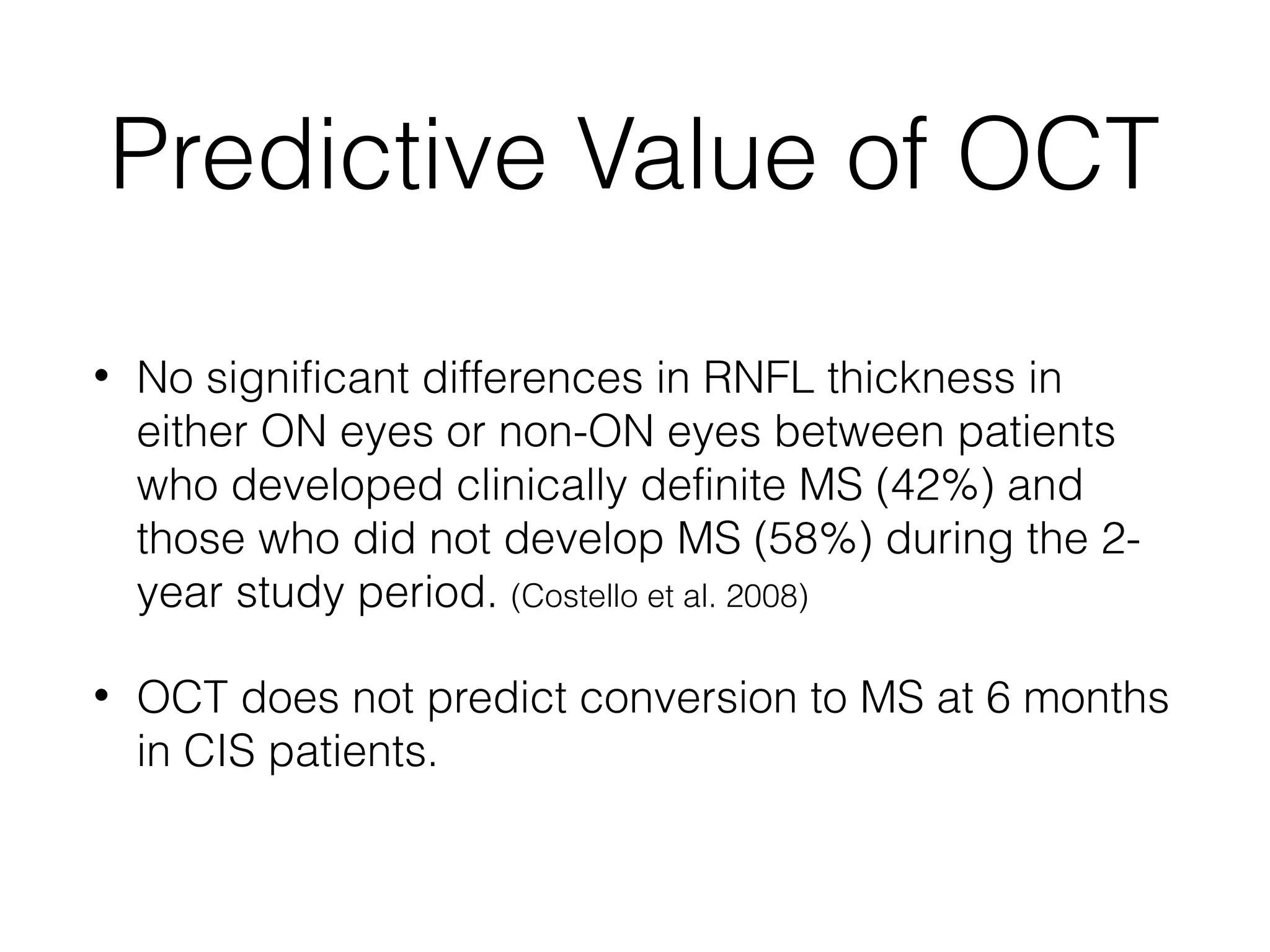 Predictive Value of OCT

• No significant differences in RNFL thickness in either ON eyes or non-ON eyes between patients who developed clinically definite MS (42%) and those who did not develop MS (58%) during the 2-year study period. (Costello et al. 2008)

• OCT does not predict conversion to MS at 6 months in CIS patients.